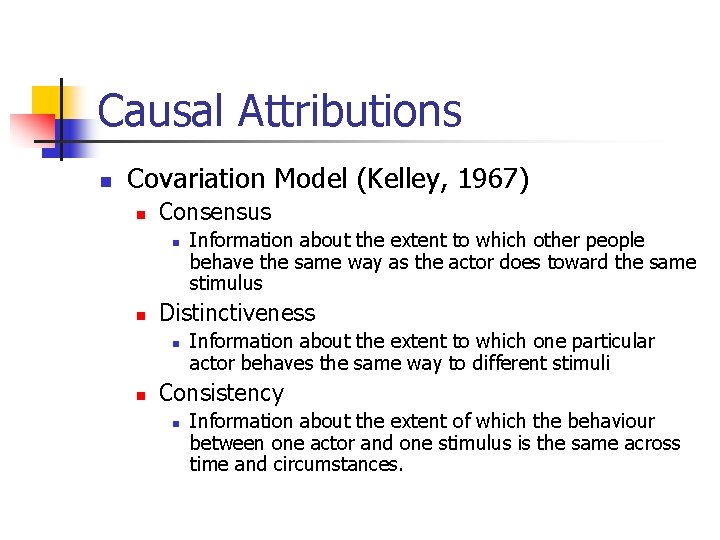 Causal Attributions

- Covariation Model (Kelley, 1967)
  - Consensus
    - Information about the extent to which other people behave the same way as the actor does toward the same stimulus
  - Distinctiveness
    - Information about the extent to which one particular actor behaves the same way to different stimuli
  - Consistency
    - Information about the extent of which the behaviour between one actor and one stimulus is the same across time and circumstances.